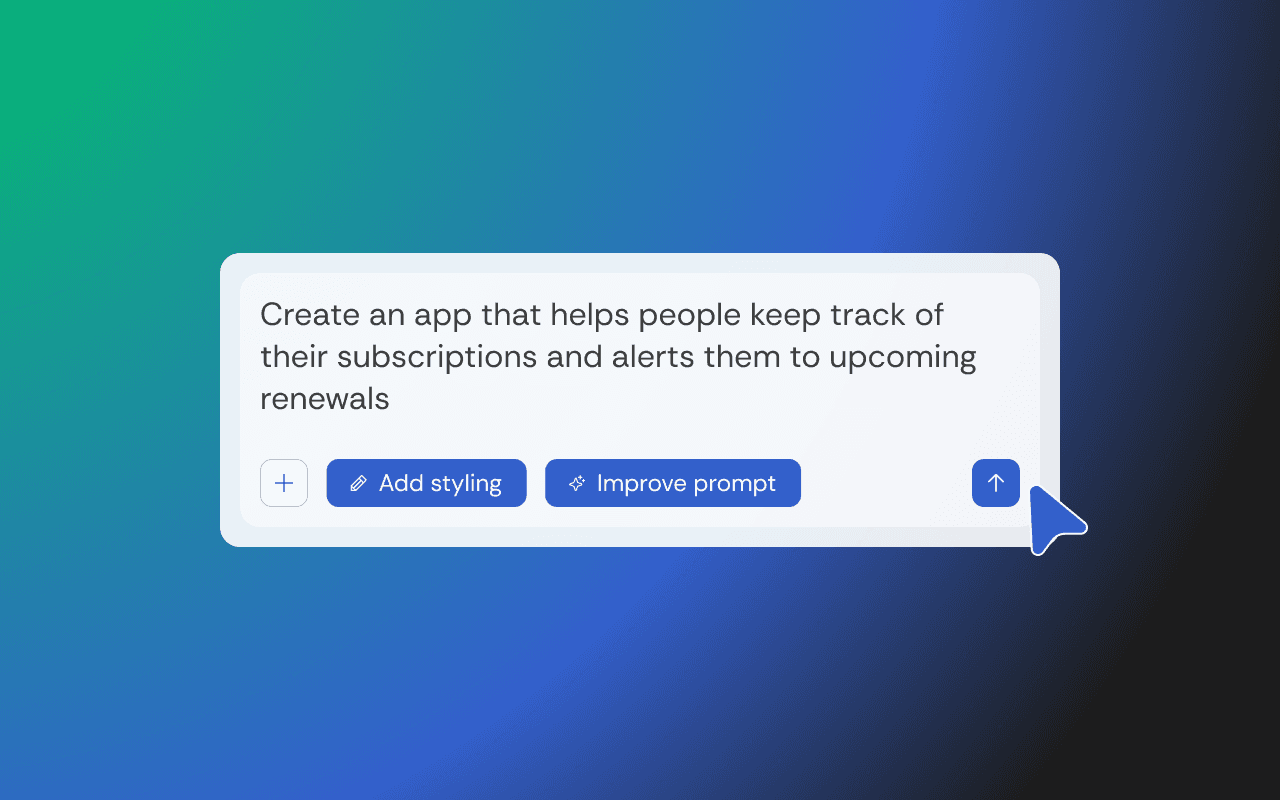 Create an app that helps people keep track of their subscriptions and alerts them to upcoming renewals

Add styling
Improve prompt